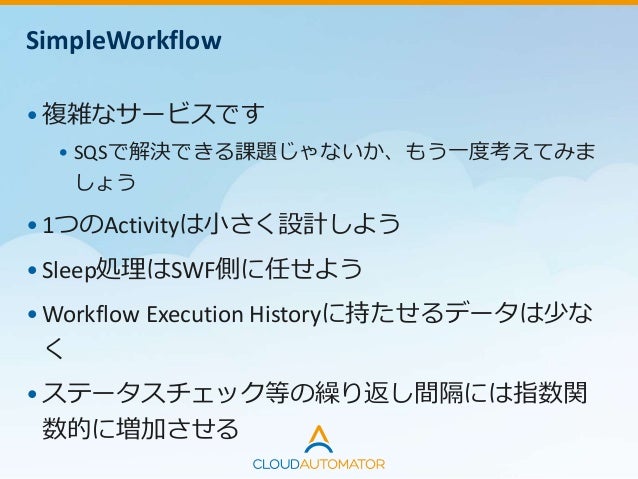 SimpleWorkflow

• 複雑なサービスです
  • SQSで解決できる課題じゃないか、もう一度考えてみましょう
• 1つのActivityは小さく設計しよう
• Sleep処理はSWF側に任せよう
• Workflow Execution Historyに持たせるデータは少なく
• ステータスチェック等の繰り返し間隔には指数関数的に増加させる

CLOUDAUTOMATOR